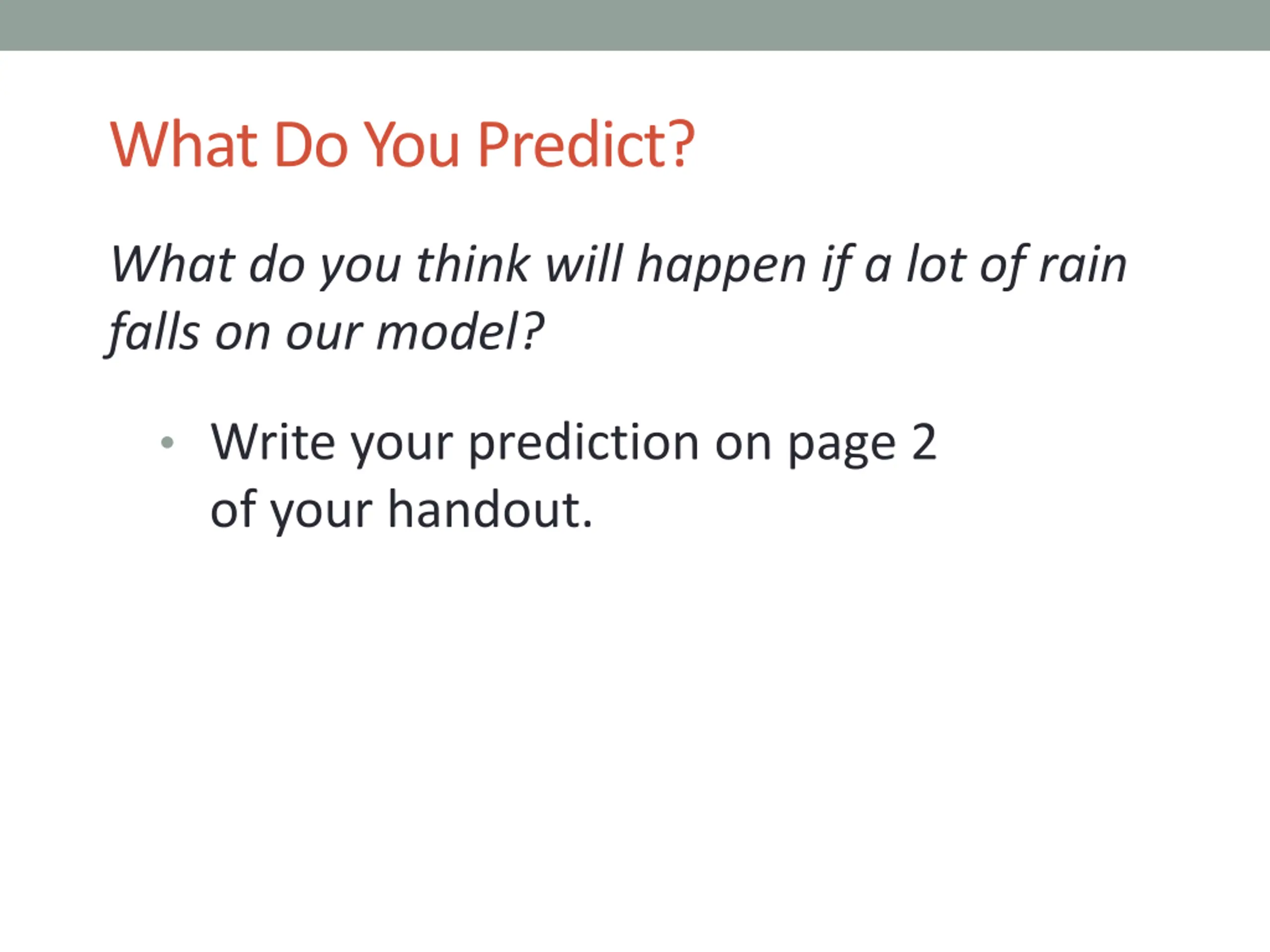 What Do You Predict?

What do you think will happen if a lot of rain falls on our model?

• Write your prediction on page 2 of your handout.